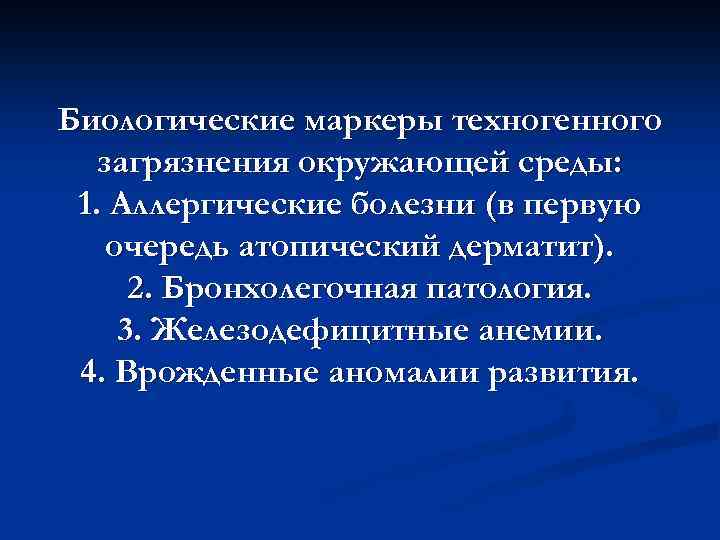 Биологические маркеры техногенного загрязнения окружающей среды:
1. Аллергические болезни (в первую очередь атопический дерматит).
2. Бронхолегочная патология.
3. Железодефицитные анемии.
4. Врожденные аномалии развития.